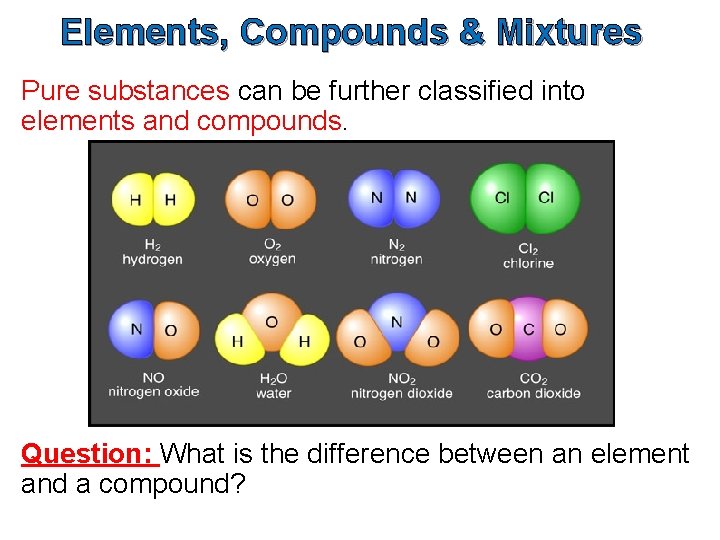 Elements, Compounds & Mixtures

Pure substances can be further classified into elements and compounds.

H H
$H_2$
hydrogen

O O
$O_2$
oxygen

N N
$N_2$
nitrogen

Cl Cl
$Cl_2$
chlorine

N O
NO
nitrogen oxide

O H H
$H_2O$
water

N O O
$NO_2$
nitrogen dioxide

O C O
$CO_2$
carbon dioxide

Question: What is the difference between an element and a compound?